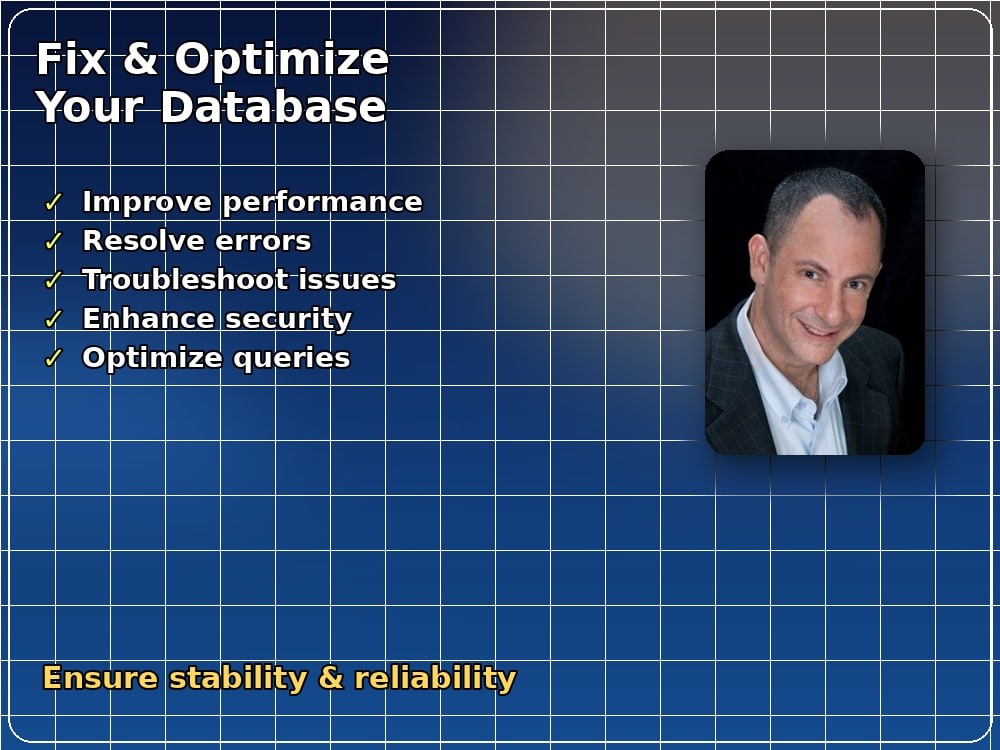 Fix & Optimize
Your Database

✓ Improve performance
✓ Resolve errors
✓ Troubleshoot issues
✓ Enhance security
✓ Optimize queries

Ensure stability & reliability